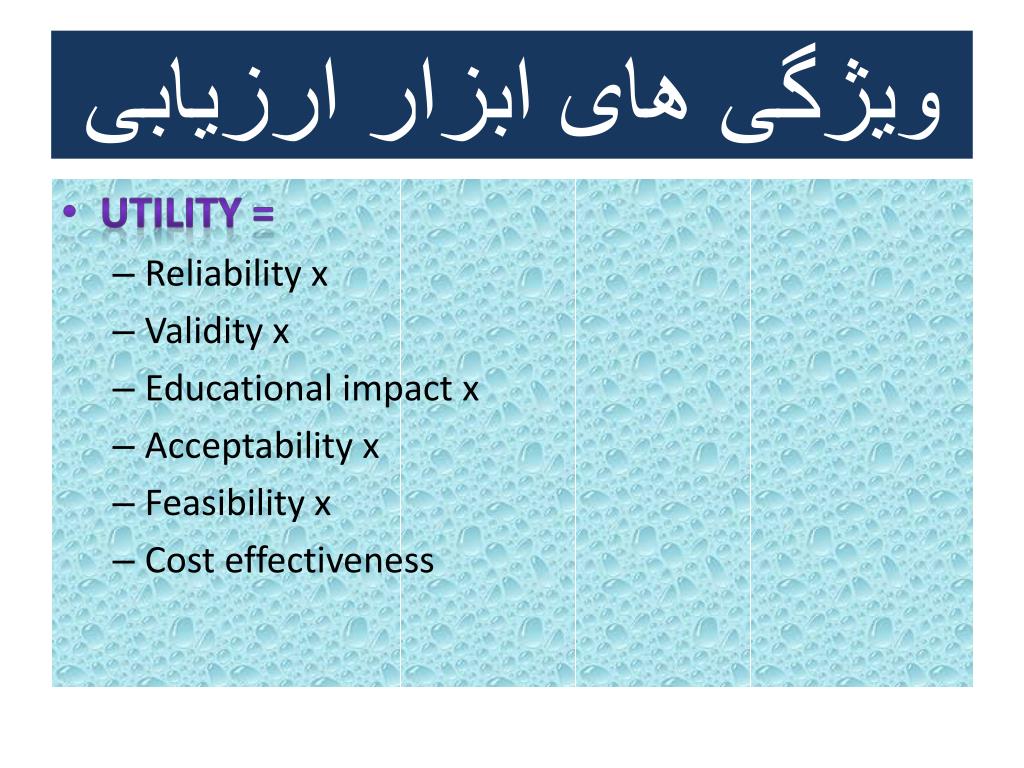 ویژگی های ابزار ارزیابی

• UTILITY =
– Reliability x
– Validity x
– Educational impact x
– Acceptability x
– Feasibility x
– Cost effectiveness